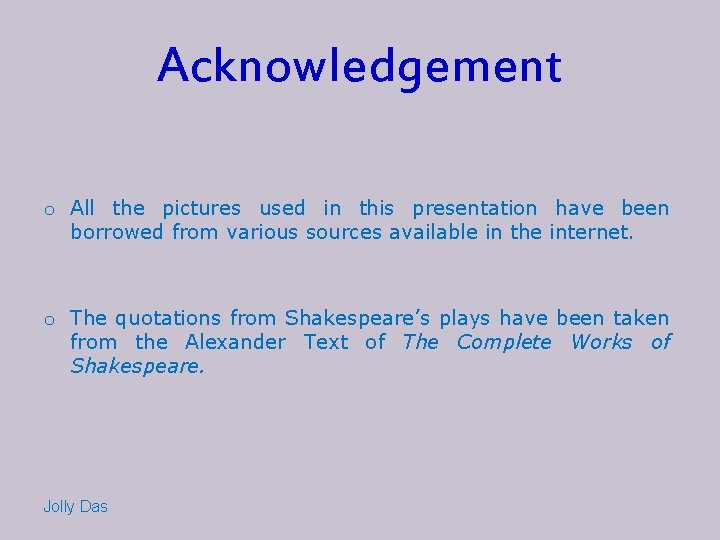 Acknowledgement

o All the pictures used in this presentation have been borrowed from various sources available in the internet.

o The quotations from Shakespeare's plays have been taken from the Alexander Text of The Complete Works of Shakespeare.

Jolly Das